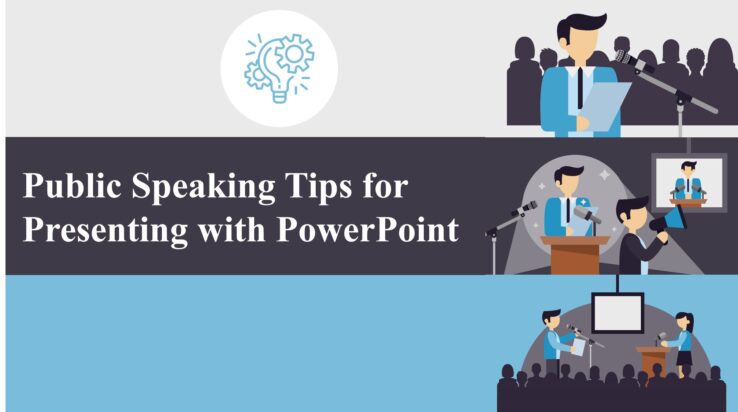 Public Speaking Tips for Presenting with PowerPoint